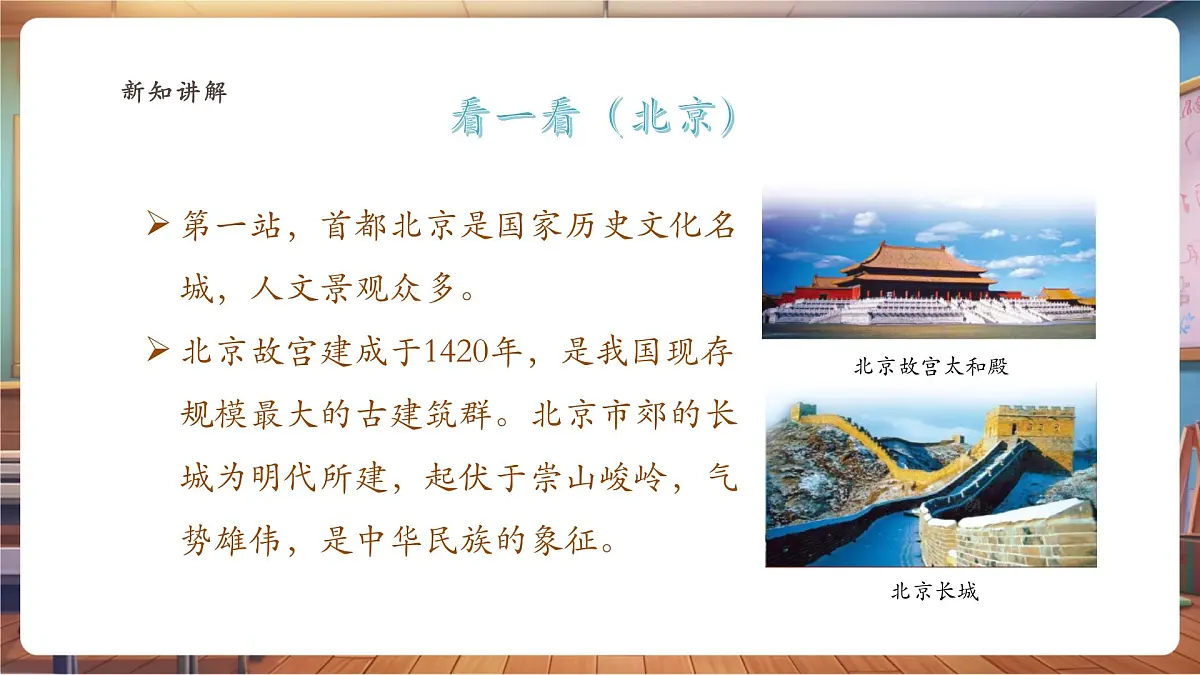 新知讲解

看一看（北京）

➢ 第一站，首都北京是国家历史文化名城，人文景观众多。

➢ 北京故宫建成于1420年，是我国现存规模最大的古建筑群。北京市郊的长城为明代所建，起伏于崇山峻岭，气势雄伟，是中华民族的象征。

北京故宫太和殿

北京长城